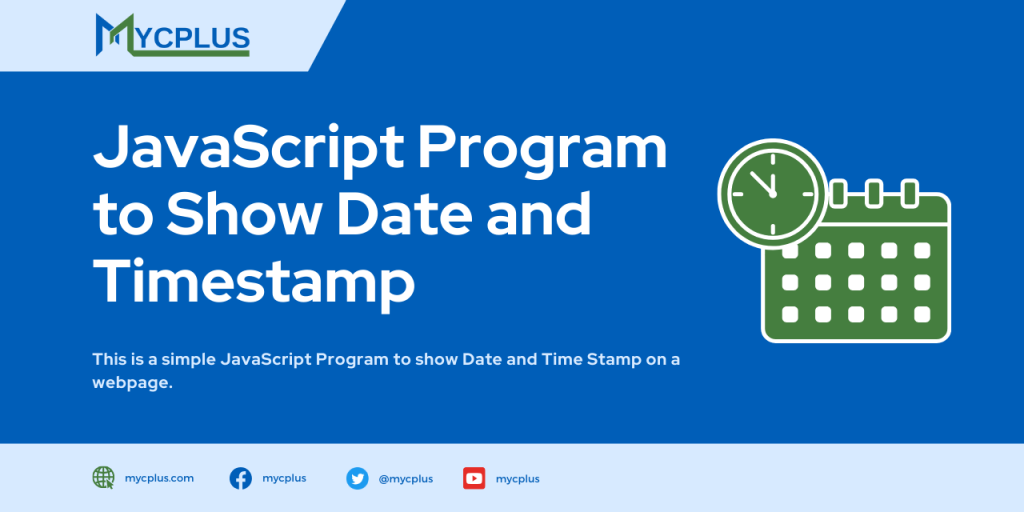 MYCPLUS

JavaScript Program to Show Date and Timestamp

This is a simple JavaScript Program to show Date and Time Stamp on a webpage.

mycplus.com mycplus @mycplus mycplus